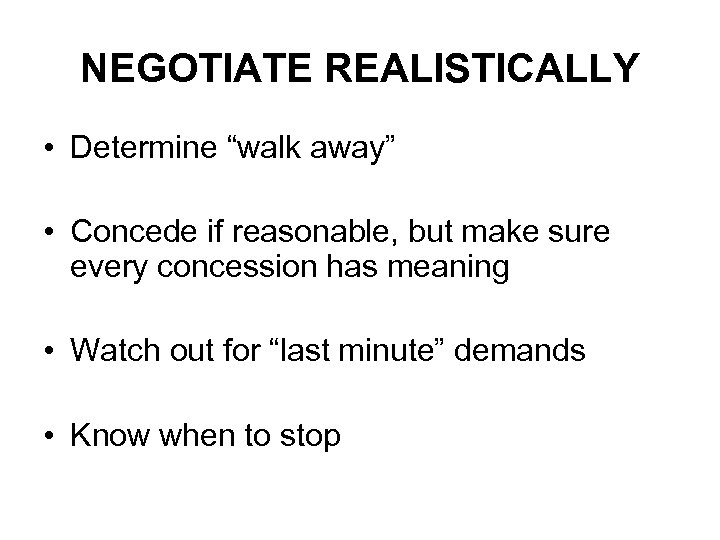 NEGOTIATE REALISTICALLY

• Determine “walk away”

• Concede if reasonable, but make sure every concession has meaning

• Watch out for “last minute” demands

• Know when to stop